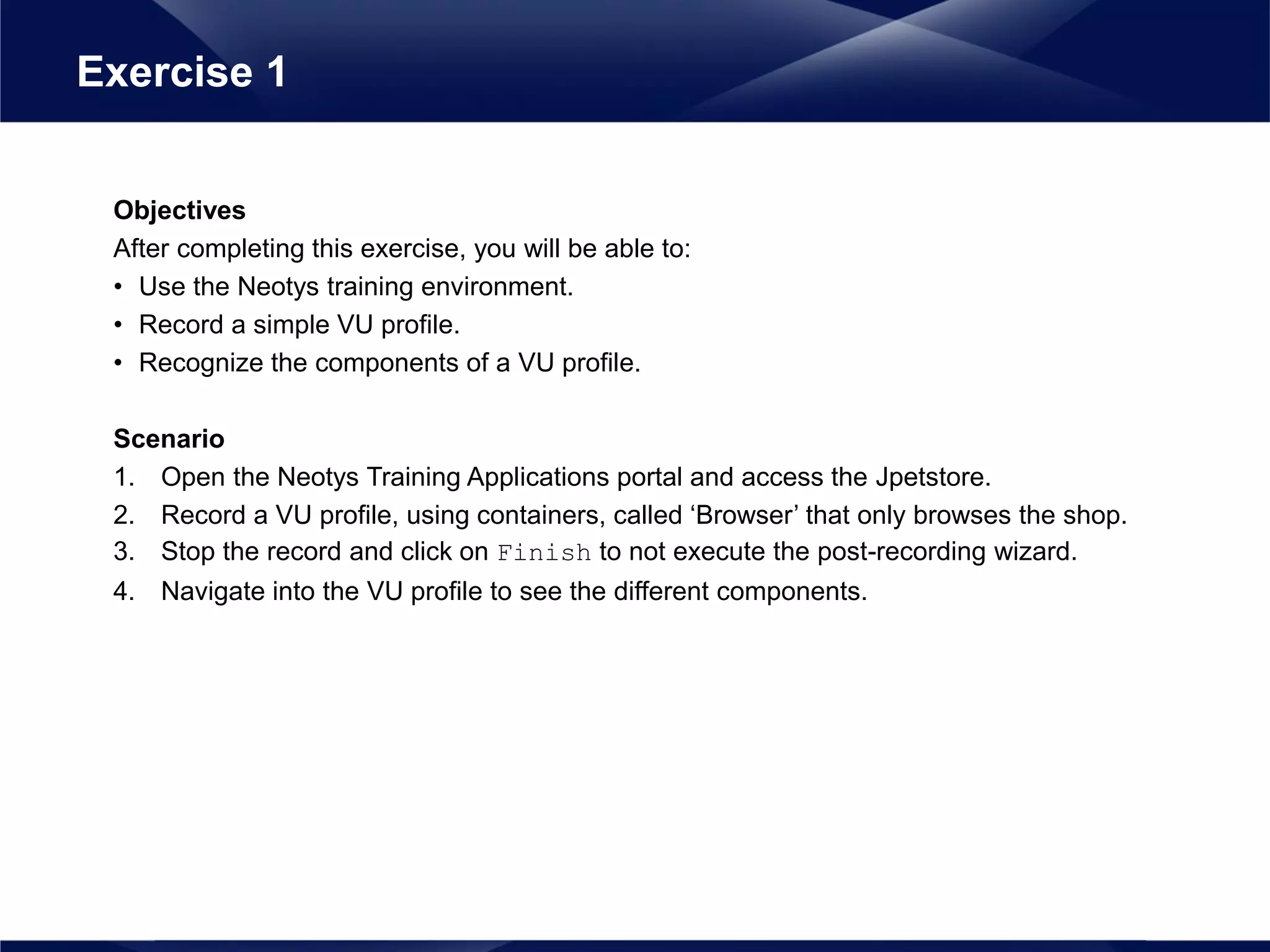 Exercise 1

Objectives
After completing this exercise, you will be able to:
• Use the Neotys training environment.
• Record a simple VU profile.
• Recognize the components of a VU profile.

Scenario
1. Open the Neotys Training Applications portal and access the Jpetstore.
2. Record a VU profile, using containers, called ‘Browser’ that only browses the shop.
3. Stop the record and click on Finish to not execute the post-recording wizard.
4. Navigate into the VU profile to see the different components.